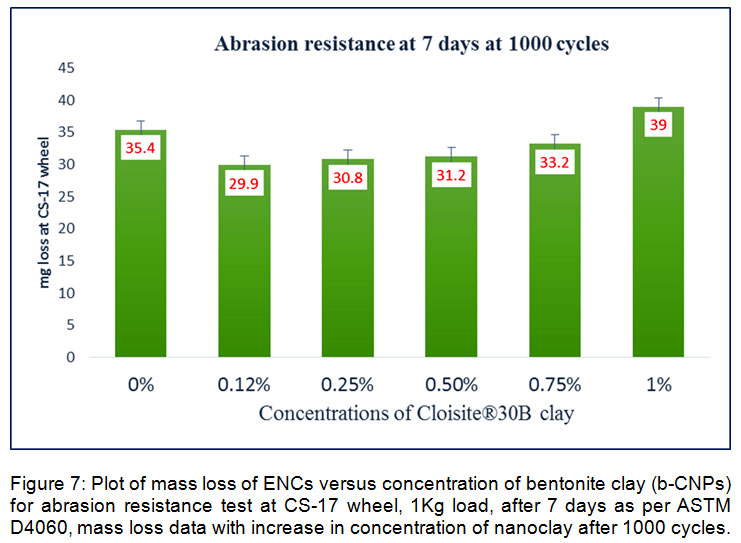 Abrasion resistance at 7 days at 1000 cycles

mg loss at CS-17 wheel

45
40
35
30
25
20
15
10
5
0

35.4
29.9
30.8
31.2
33.2
39

0%
0.12%
0.25%
0.50%
0.75%
1%

Concentrations of Cloisite®30B clay

Figure 7: Plot of mass loss of ENCs versus concentration of bentonite clay (b-CNPs) for abrasion resistance test at CS-17 wheel, 1Kg load, after 7 days as per ASTM D4060, mass loss data with increase in concentration of nanoclay after 1000 cycles.